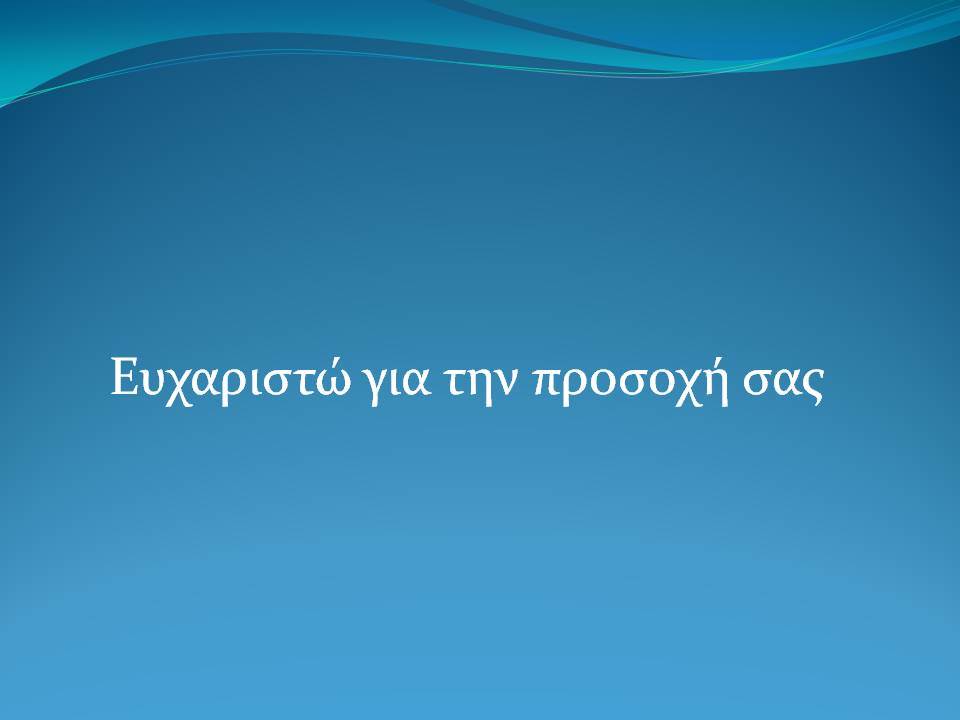 Ευχαριστώ για την προσοχή σας